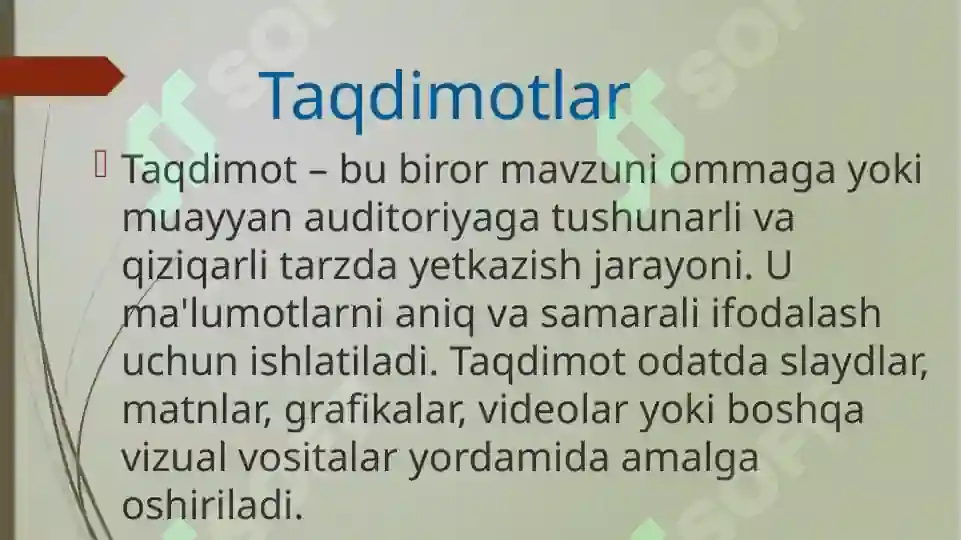 Taqdimotlar

Taqdimot – bu biror mavzuni ommaga yoki muayyan auditoriyaga tushunarli va qiziqarli tarzda yetkazish jarayoni. U ma'lumotlarni aniq va samarali ifodalash uchun ishlatiladi. Taqdimot odatda slaydlar, matnlar, grafikalar, videolar yoki boshqa vizual vositalar yordamida amalga oshiriladi.